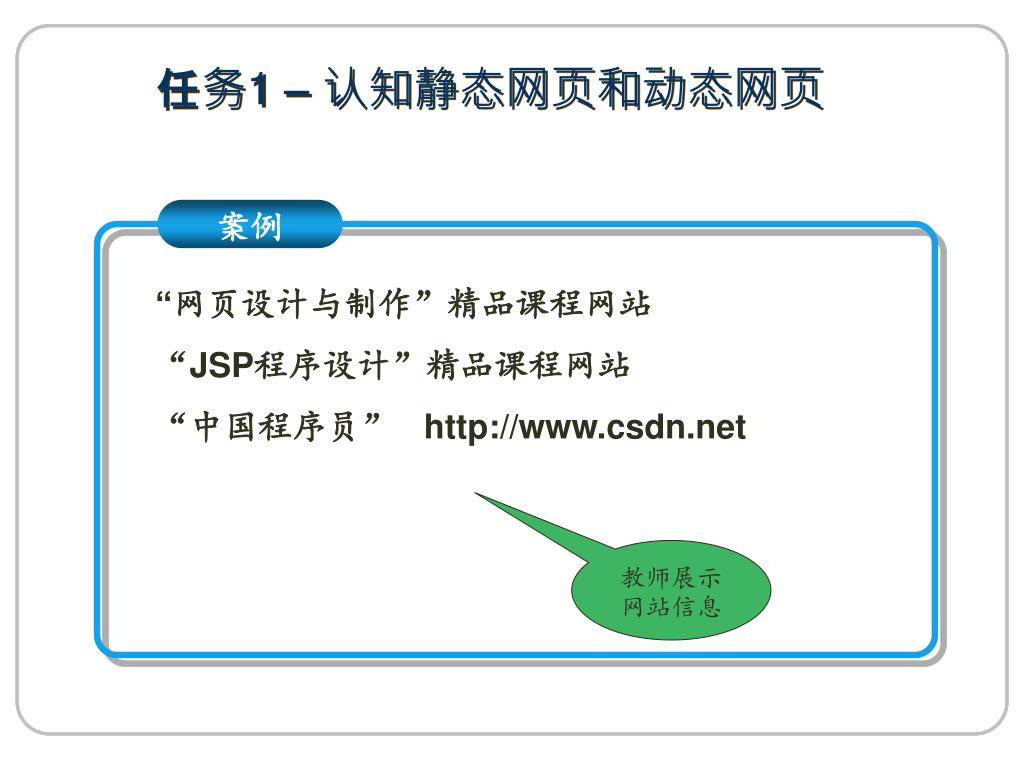 任务1 – 认知静态网页和动态网页

案例

“网页设计与制作”精品课程网站

“JSP程序设计”精品课程网站

“中国程序员” http://www.csdn.net

教师展示网站信息